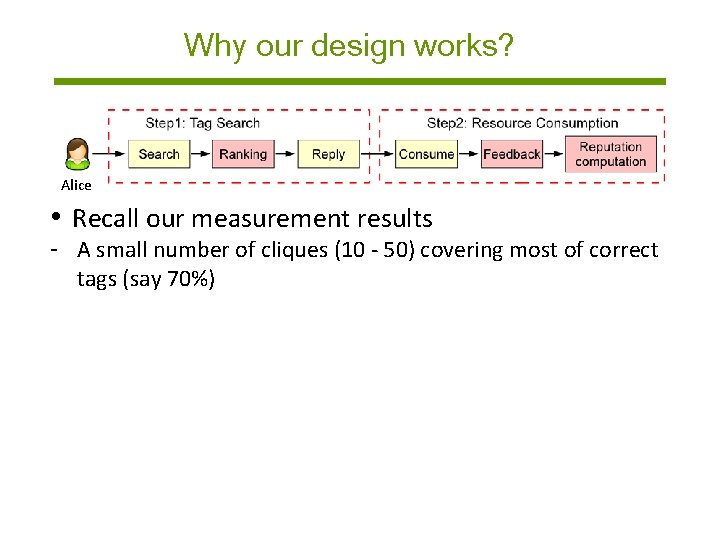 Why our design works?

Step1: Tag Search

Step2: Resource Consumption

Alice

Search

Ranking

Reply

Consume

Feedback

Reputation computation

• Recall our measurement results

- A small number of cliques (10 - 50) covering most of correct tags (say 70%)